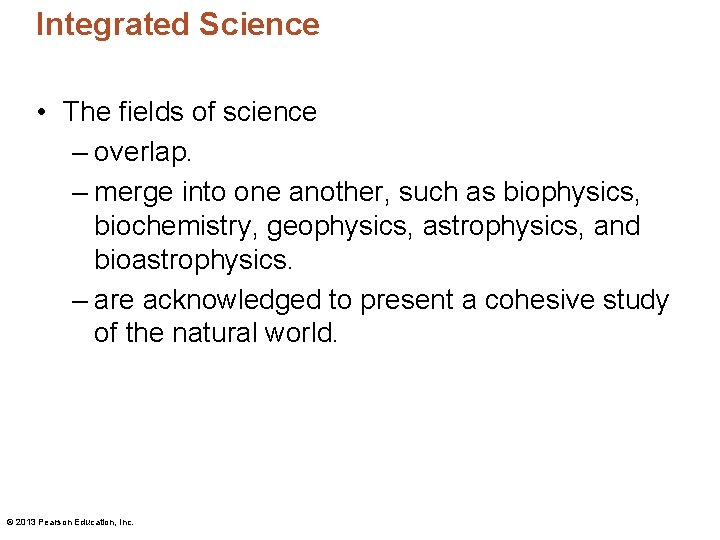 Integrated Science

• The fields of science
– overlap.
– merge into one another, such as biophysics, biochemistry, geophysics, astrophysics, and bioastrophysics.
– are acknowledged to present a cohesive study of the natural world.

© 2013 Pearson Education, Inc.